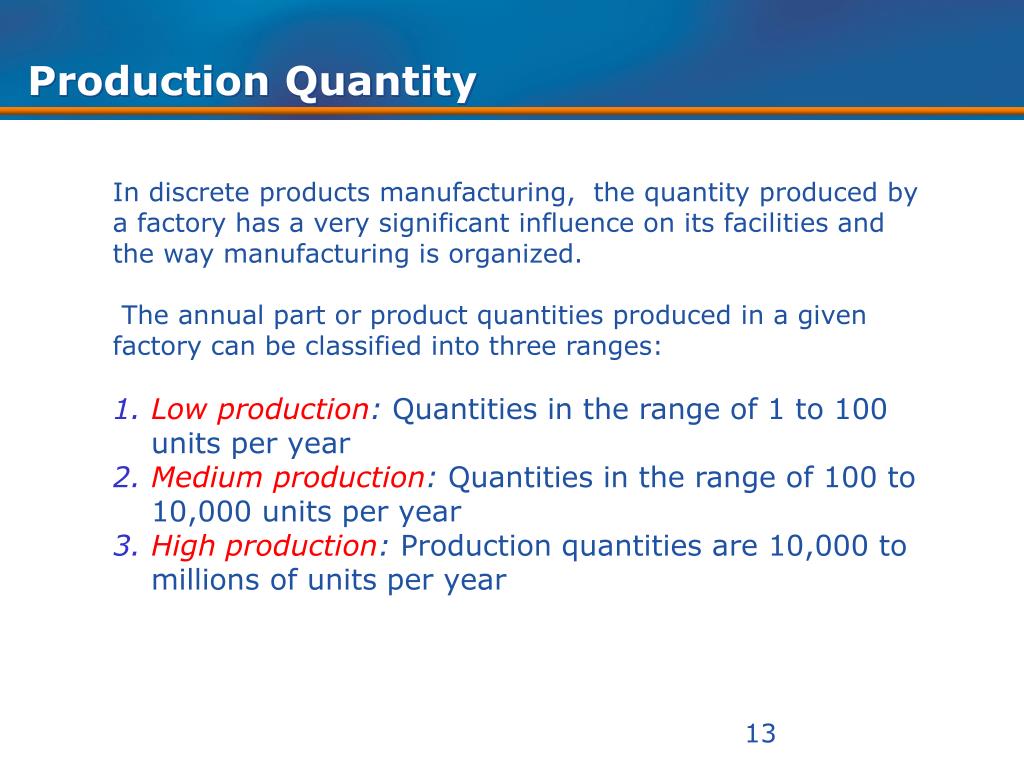 Production Quantity

In discrete products manufacturing,  the quantity produced by a factory has a very significant influence on its facilities and the way manufacturing is organized.

The annual part or product quantities produced in a given factory can be classified into three ranges:

1. Low production: Quantities in the range of 1 to 100 units per year
2. Medium production: Quantities in the range of 100 to 10,000 units per year
3. High production: Production quantities are 10,000 to millions of units per year

13